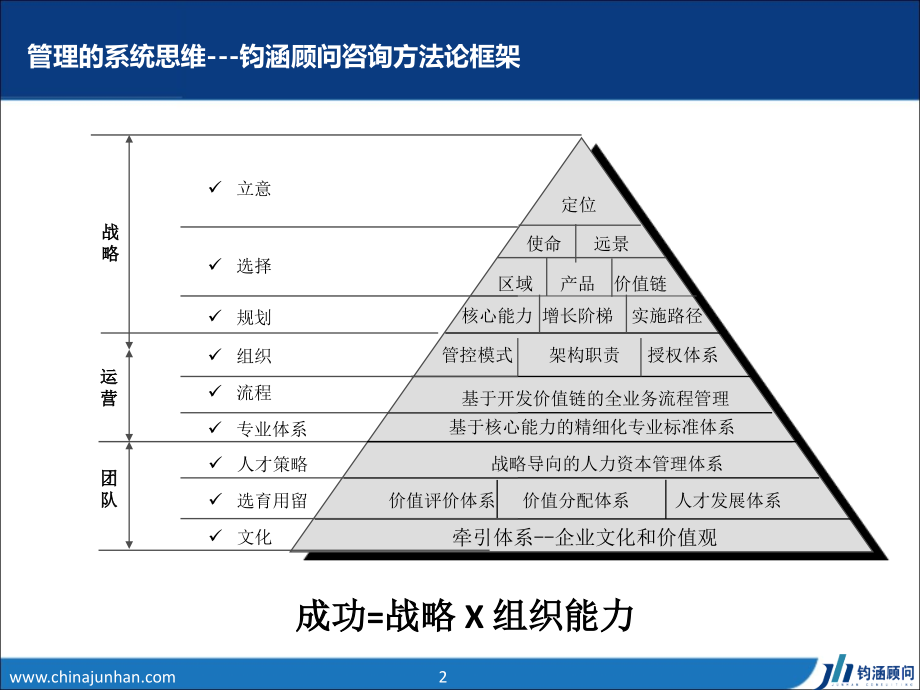 管理的系统思维---钧涵顾问咨询方法论框架

战略

运营

团队

✓ 立意

✓ 选择

✓ 规划

✓ 组织

✓ 流程

✓ 专业体系

✓ 人才策略

✓ 选育用留

✓ 文化

定位

使命　远景

区域　产品　价值链

核心能力　增长阶梯　实施路径

管控模式　架构职责　授权体系

基于开发价值链的全业务流程管理

基于核心能力的精细化专业标准体系

战略导向的人力资本管理体系

价值评价体系　价值分配体系　人才发展体系

牵引体系--企业文化和价值观

成功=战略 X 组织能力

www.chinajunhan.com

2

钧涵顾问